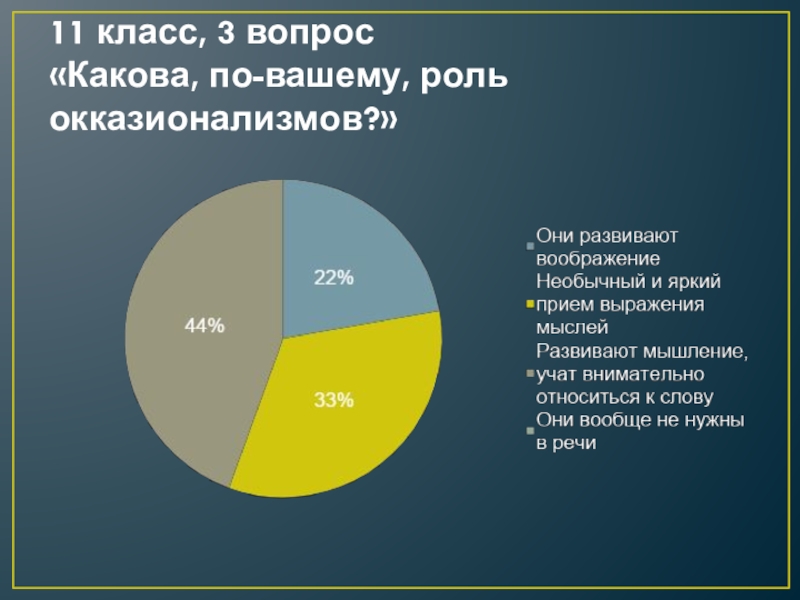 11 класс, 3 вопрос
«Какова, по-вашему, роль окказионализмов?»

22%

33%

44%

Они развивают воображение
Необычный и яркий прием выражения мыслей
Развивают мышление, учат внимательно относиться к слову
Они вообще не нужны в речи